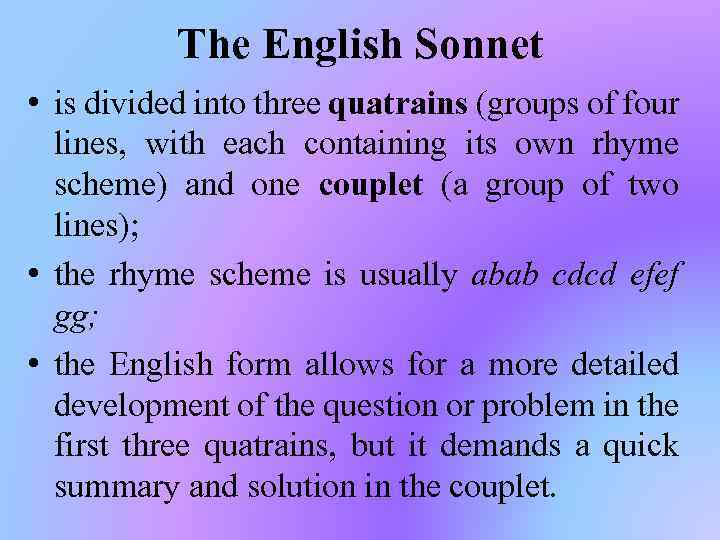 The English Sonnet

• is divided into three quatrains (groups of four lines, with each containing its own rhyme scheme) and one couplet (a group of two lines);

• the rhyme scheme is usually abab cdcd efef gg;

• the English form allows for a more detailed development of the question or problem in the first three quatrains, but it demands a quick summary and solution in the couplet.